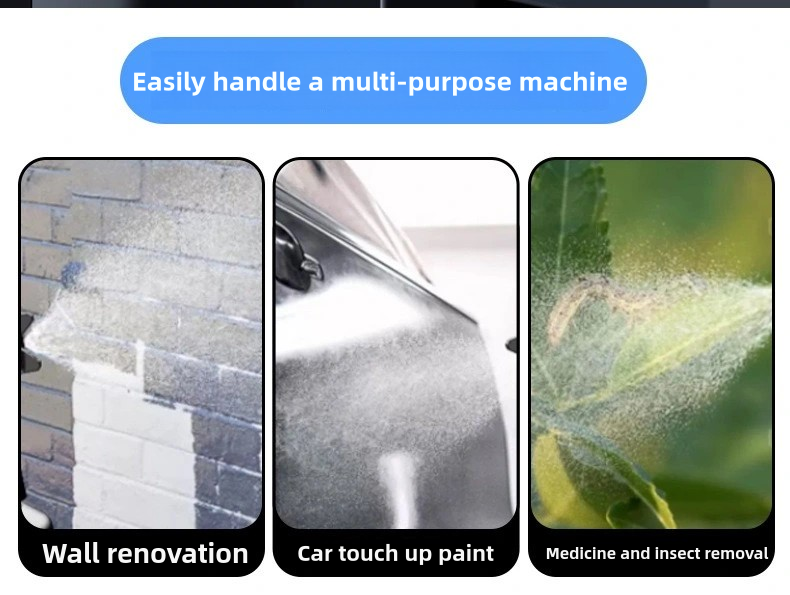 Easily handle a multi-purpose machine

Wall renovation

Car touch up paint

Medicine and insect removal